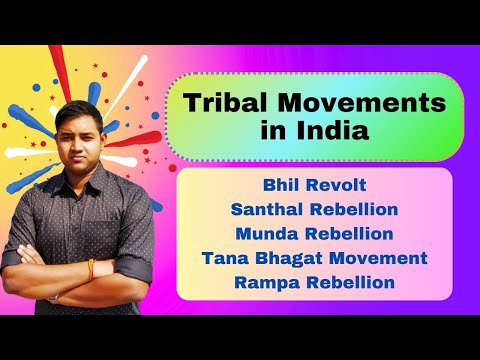 Tribal Movements in India

Bhil Revolt
Santhal Rebellion
Munda Rebellion
Tana Bhagat Movement
Rampa Rebellion